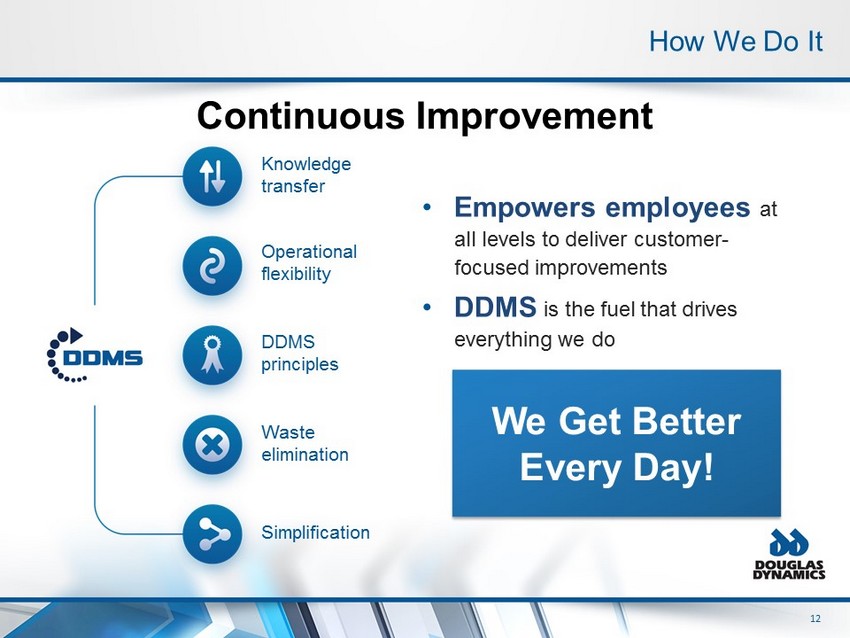 How We Do It

Continuous Improvement

DDMS

Knowledge transfer

Operational flexibility

DDMS principles

Waste elimination

Simplification

• Empowers employees at all levels to deliver customer-focused improvements

• DDMS is the fuel that drives everything we do

We Get Better Every Day!

DOUGLAS DYNAMICS

12